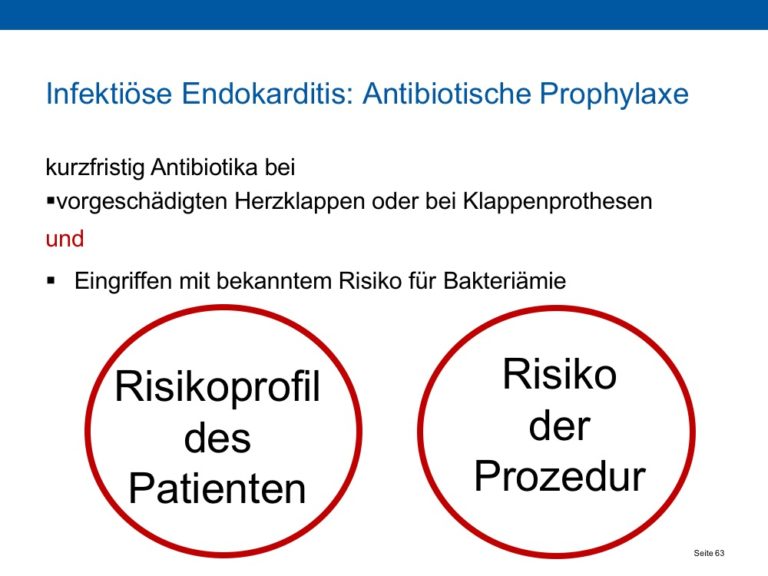 Infektiöse Endokarditis: Antibiotische Prophylaxe

kurzfristig Antibiotika bei
▪vorgeschädigten Herzklappen oder bei Klappenprothesen
und
▪ Eingriffen mit bekanntem Risiko für Bakteriämie

Risikoprofil des Patienten

Risiko der Prozedur

Seite 63